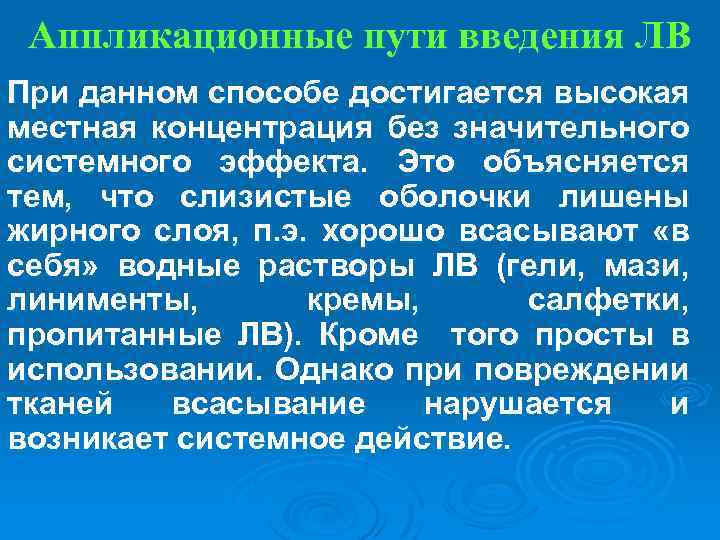 Аппликационные пути введения ЛВ

При данном способе достигается высокая местная концентрация без значительного системного эффекта. Это объясняется тем, что слизистые оболочки лишены жирного слоя, п.э. хорошо всасывают «в себя» водные растворы ЛВ (гели, мази, линименты, кремы, салфетки, пропитанные ЛВ). Кроме того просты в использовании. Однако при повреждении тканей всасывание нарушается и возникает системное действие.